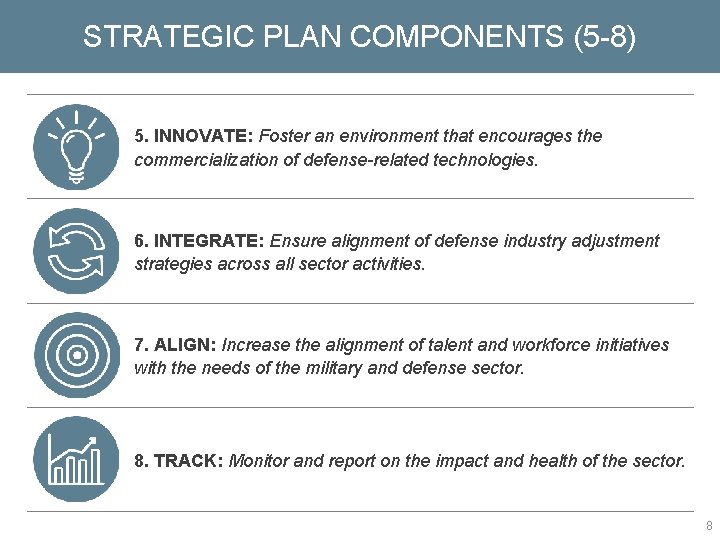 STRATEGIC PLAN COMPONENTS (5-8)

5. INNOVATE: Foster an environment that encourages the commercialization of defense-related technologies.

6. INTEGRATE: Ensure alignment of defense industry adjustment strategies across all sector activities.

7. ALIGN: Increase the alignment of talent and workforce initiatives with the needs of the military and defense sector.

8. TRACK: Monitor and report on the impact and health of the sector.

8